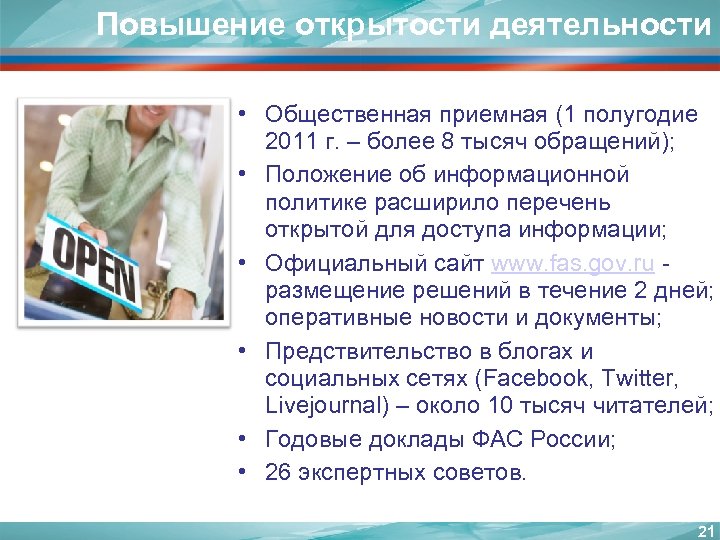 Повышение открытости деятельности

OPEN

• Общественная приемная (1 полугодие 2011 г. – более 8 тысяч обращений);
• Положение об информационной политике расширило перечень открытой для доступа информации;
• Официальный сайт www.fas.gov.ru - размещение решений в течение 2 дней; оперативные новости и документы;
• Предствительство в блогах и социальных сетях (Facebook, Twitter, Livejournal) – около 10 тысяч читателей;
• Годовые доклады ФАС России;
• 26 экспертных советов.

21